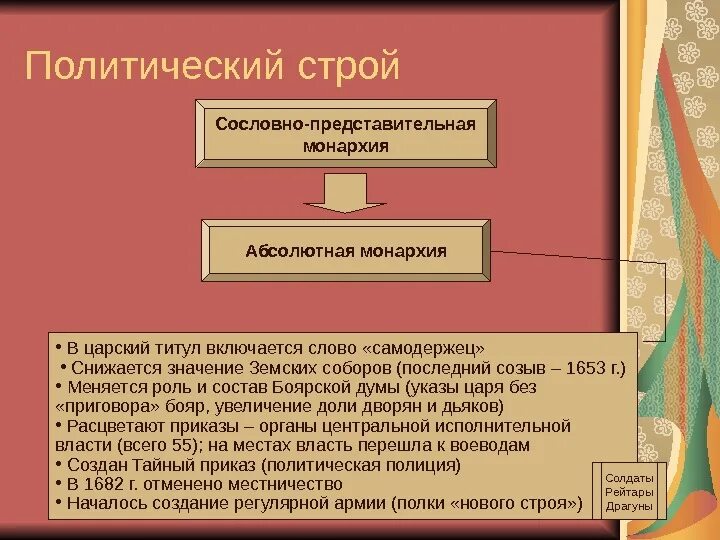 Политический строй

Сословно-представительная монархия

Абсолютная монархия

• В царский титул включается слово «самодержец»
• Снижается значение Земских соборов (последний созыв – 1653 г.)
• Меняется роль и состав Боярской думы (указы царя без «приговора» бояр, увеличение доли дворян и дьяков)
• Расцветают приказы – органы центральной исполнительной власти (всего 55); на местах власть перешла к воеводам
• Создан Тайный приказ (политическая полиция)
• В 1682 г. отменено местничество
• Началось создание регулярной армии (полки «нового строя»)

Солдаты
Рейтары
Драгуны